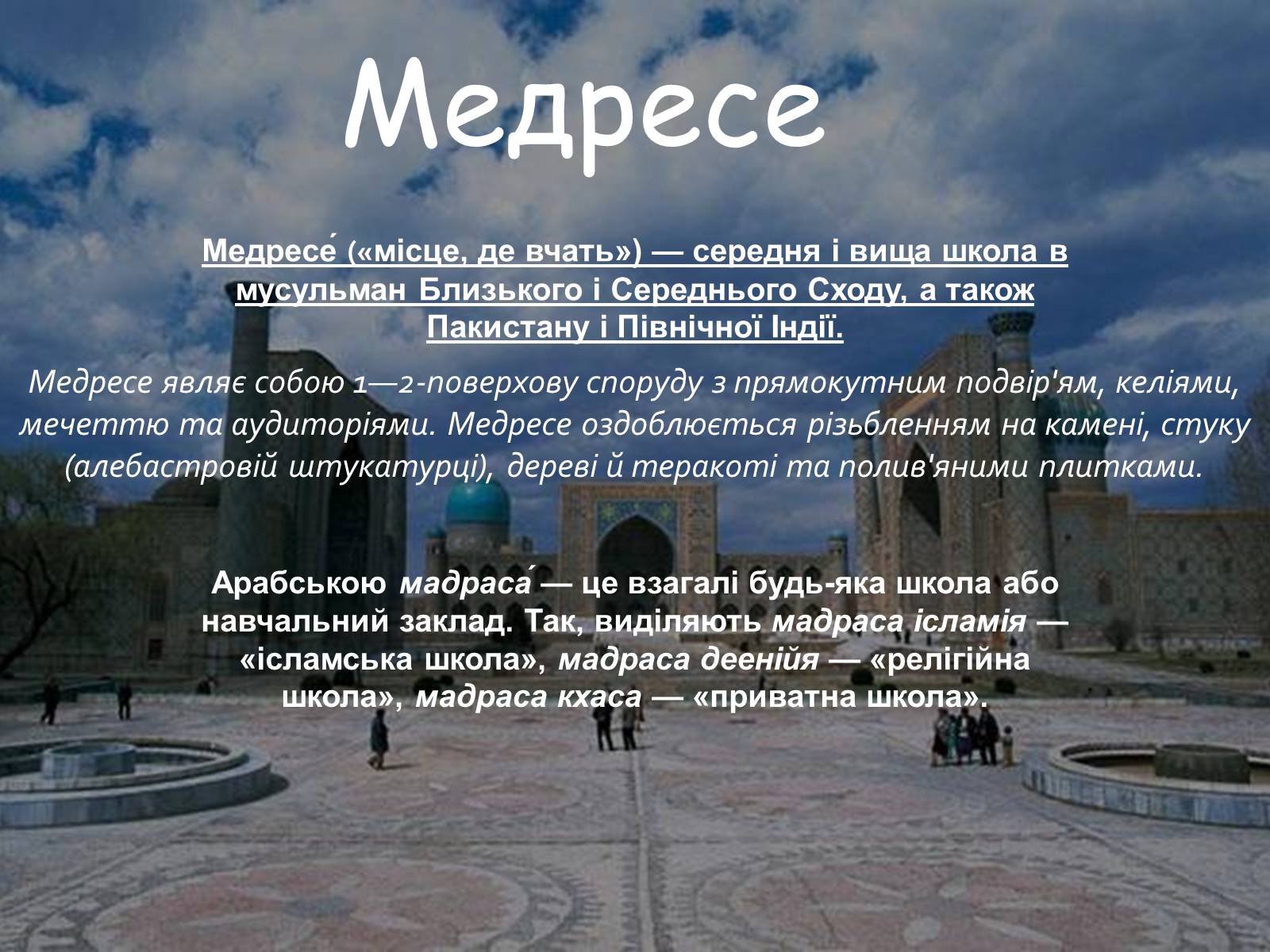 Медресе

Медресе́ («місце, де вчать») — середня і вища школа в мусульман Близького і Середнього Сходу, а також Пакистану і Північної Індії.

Медресе являє собою 1—2-поверхову споруду з прямокутним подвір'ям, келіями, мечеттю та аудиторіями. Медресе оздоблюється різьбленням на камені, стуку (алебастровій штукатурці), дереві й теракоті та полив'яними плитками.

Арабською мадраса́ — це взагалі будь-яка школа або навчальний заклад. Так, виділяють мадраса ісламія — «ісламська школа», мадраса деенійя — «релігійна школа», мадраса кхаса — «приватна школа».